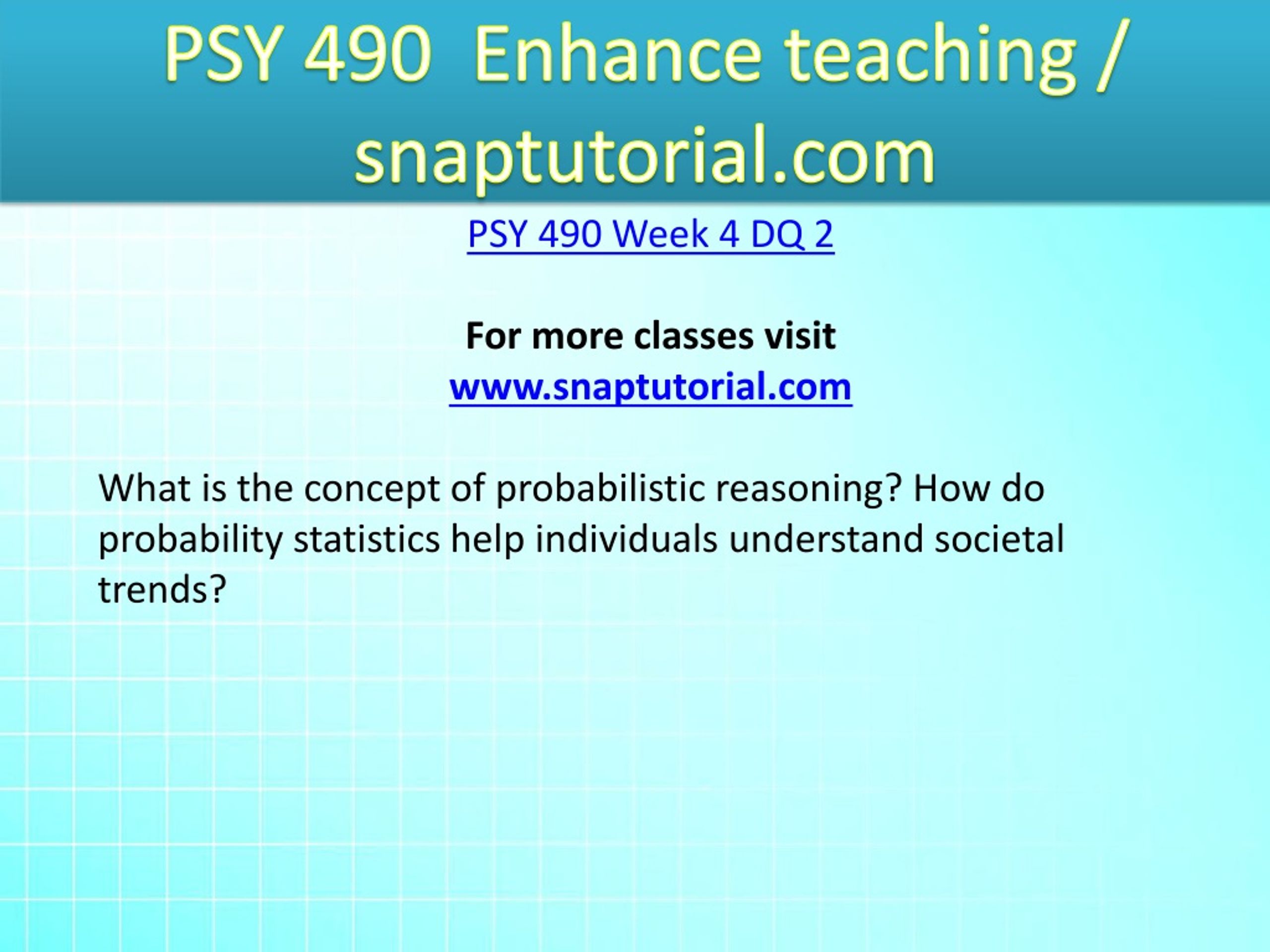 PSY 490 Enhance teaching / snaptutorial.com

PSY 490 Week 4 DQ 2

For more classes visit
www.snaptutorial.com

What is the concept of probabilistic reasoning? How do probability statistics help individuals understand societal trends?